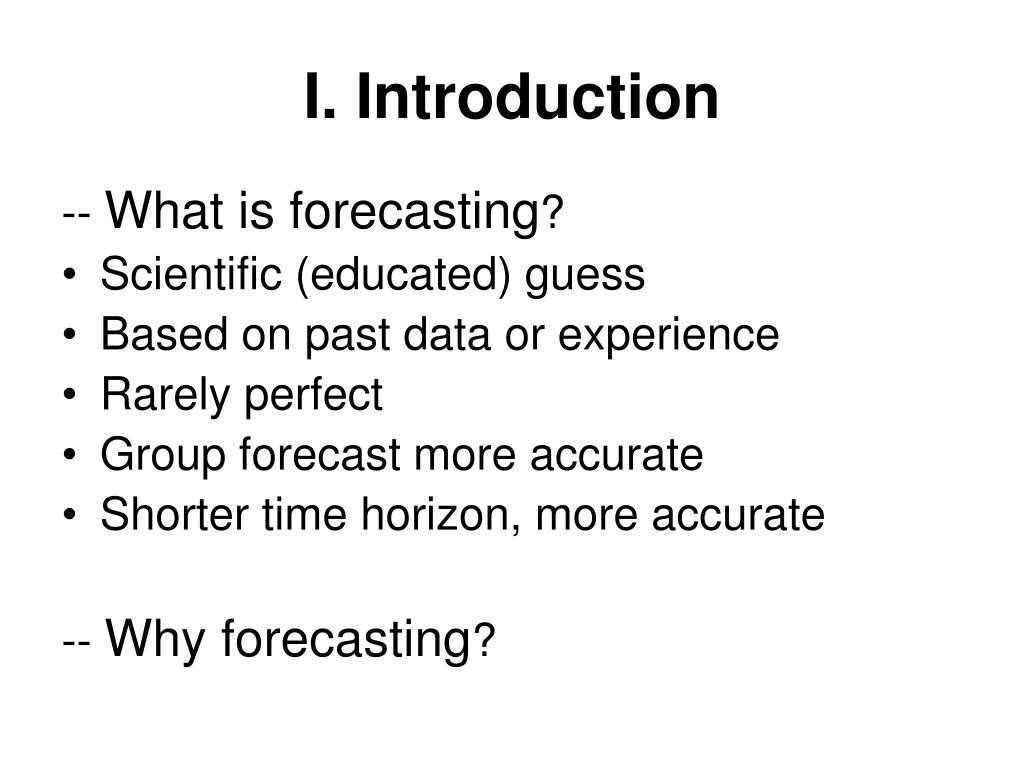 I. Introduction

-- What is forecasting?

• Scientific (educated) guess
• Based on past data or experience
• Rarely perfect
• Group forecast more accurate
• Shorter time horizon, more accurate

-- Why forecasting?